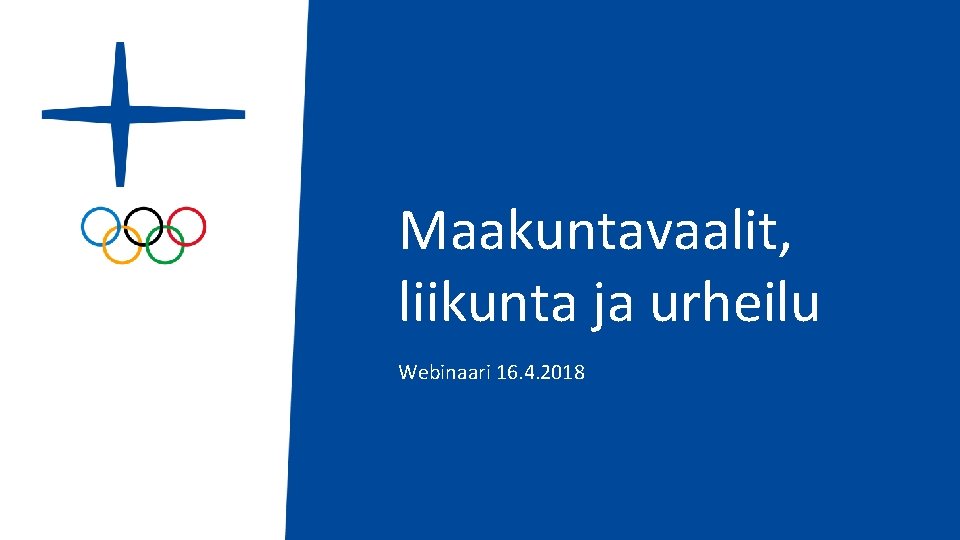 Maakuntavaalit, liikunta ja urheilu

Webinaari 16.4.2018